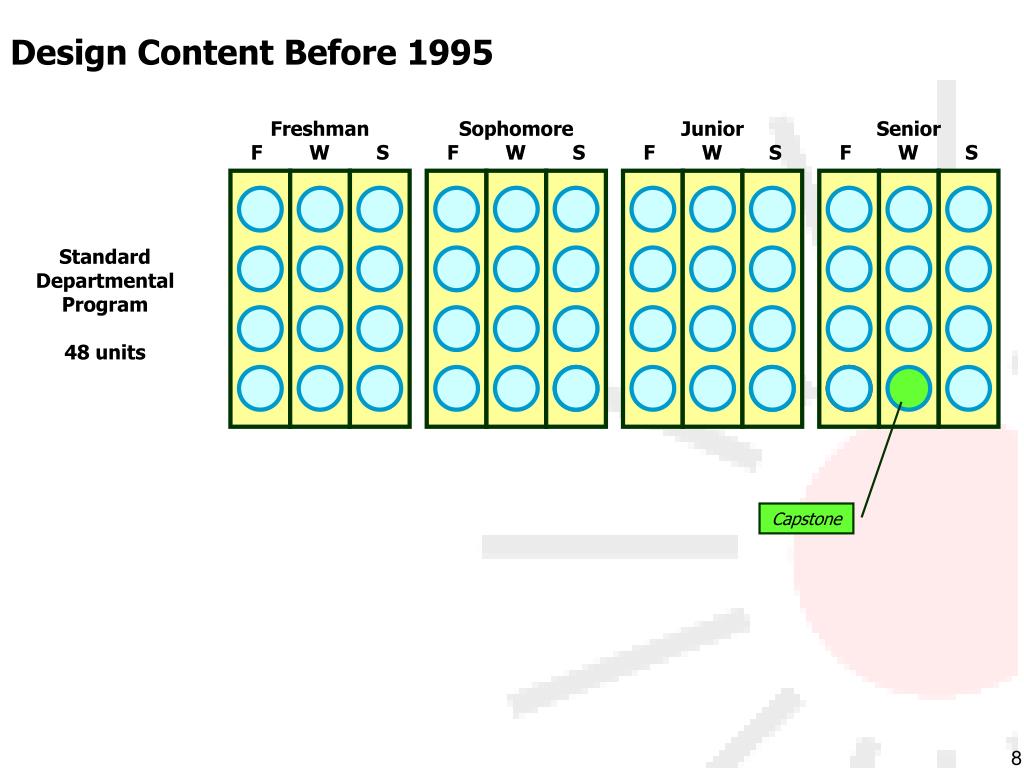 Design Content Before 1995

Freshman
F W S

Sophomore
F W S

Junior
F W S

Senior
F W S

Standard Departmental Program

48 units

Capstone

8